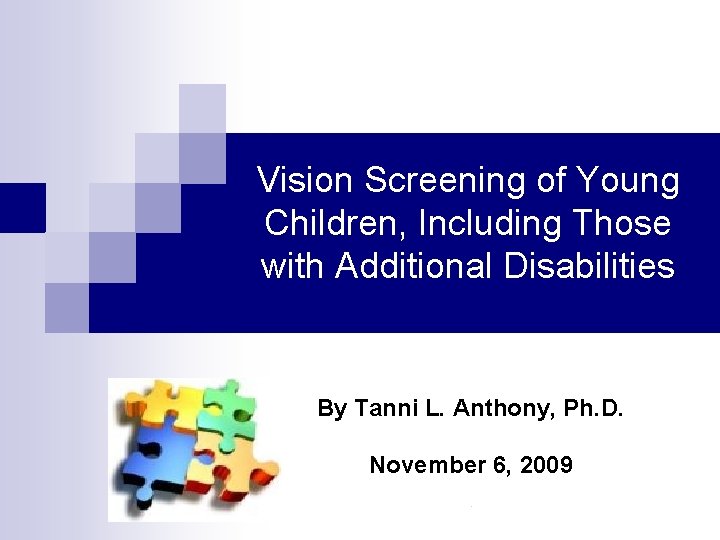 Vision Screening of Young Children, Including Those with Additional Disabilities

By Tanni L. Anthony, Ph.D.

November 6, 2009